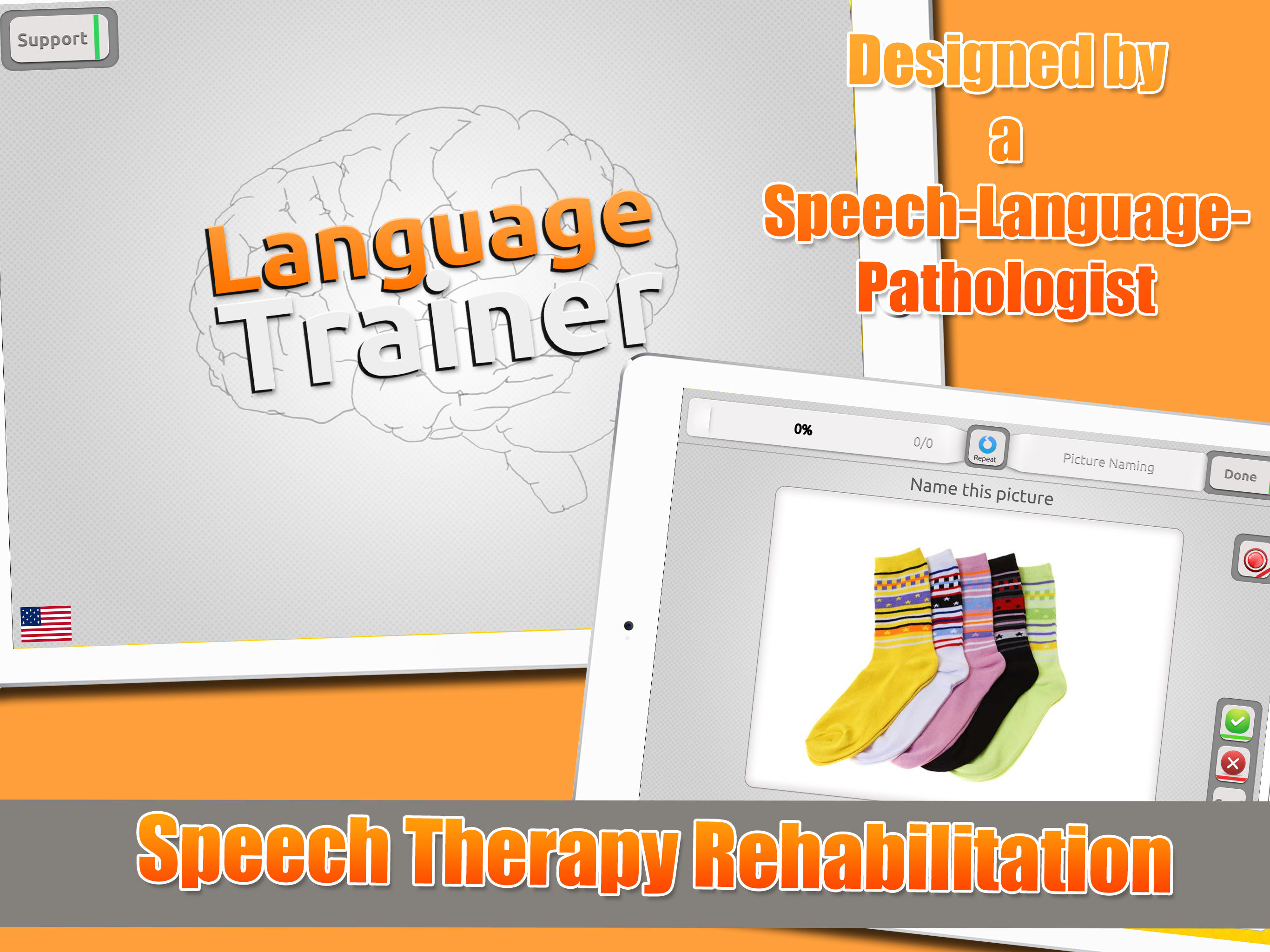 Support

Language Trainer

Designed by a Speech-Language-Pathologist

0%

0/0

Repeat

Picture Naming

Done

Name this picture

Speech Therapy Rehabilitation